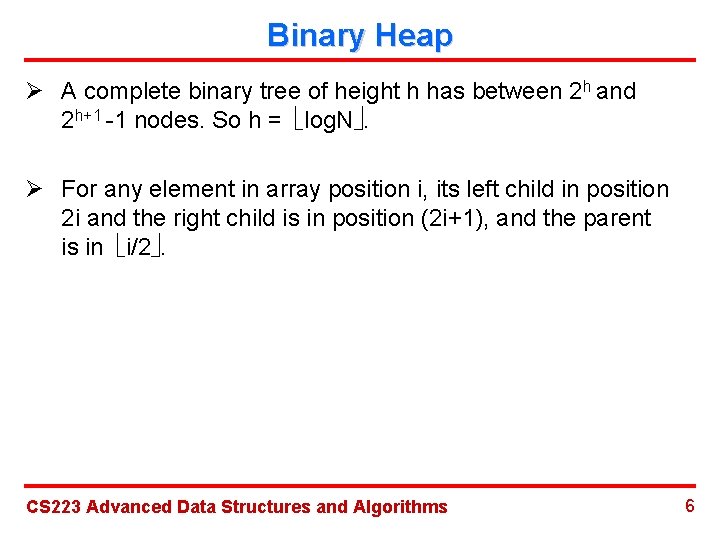 Binary Heap

➢ A complete binary tree of height h has between $2^h$ and $2^{h+1}-1$ nodes. So h = $\lfloor \log N \rfloor$.

➢ For any element in array position i, its left child in position 2i and the right child is in position (2i+1), and the parent is in $\lfloor i/2 \rfloor$.

CS223 Advanced Data Structures and Algorithms

6